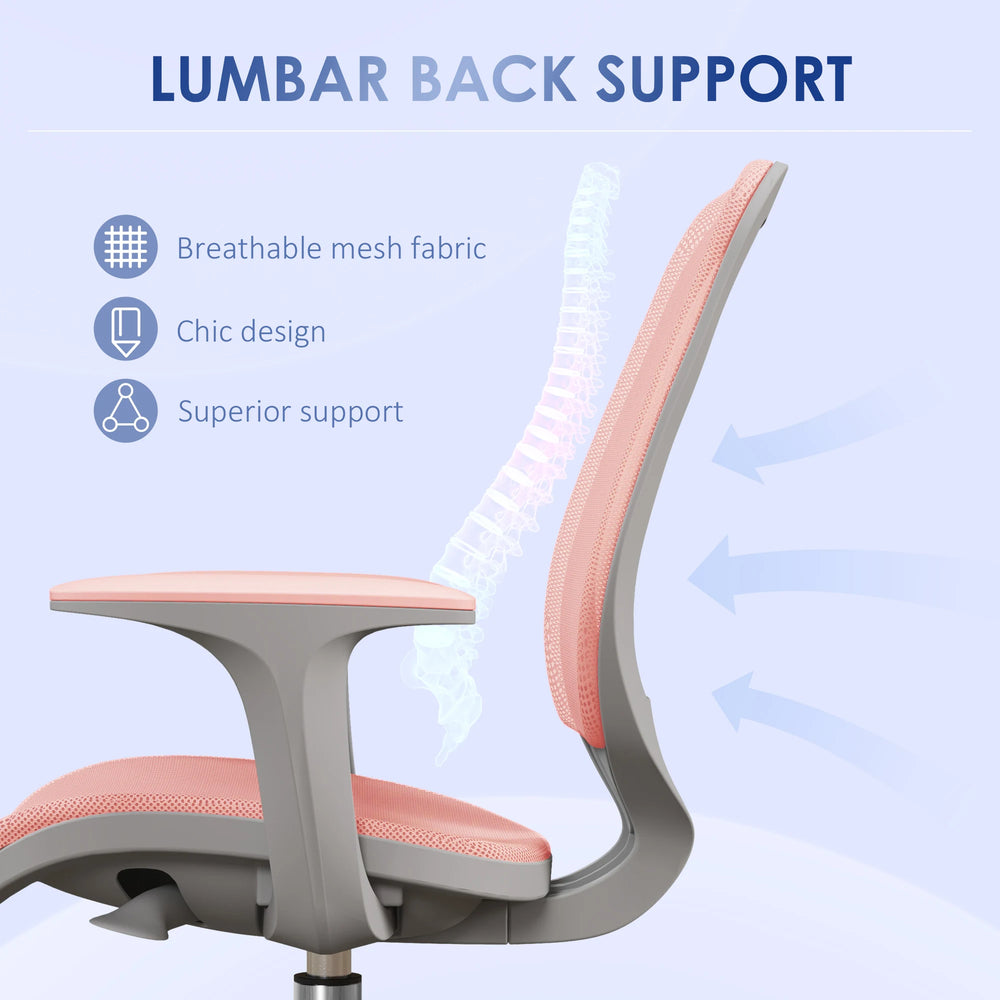 LUMBAR BACK SUPPORT

Breathable mesh fabric

Chic design

Superior support